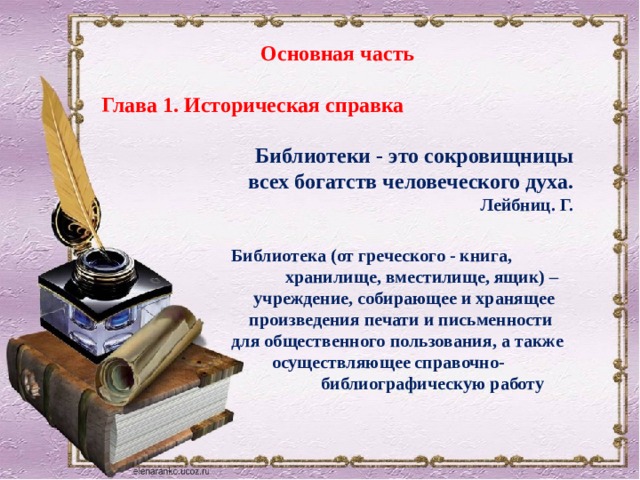 Основная часть

Глава 1. Историческая справка

Библиотеки - это сокровищницы всех богатств человеческого духа.
Лейбниц. Г.

Библиотека (от греческого - книга, хранилище, вместилище, ящик) – учреждение, собирающее и хранящее произведения печати и письменности для общественного пользования, а также осуществляющее справочно-библиографическую работу

elenaranko.ucoz.ru